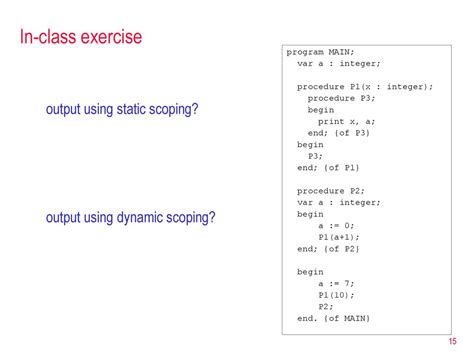 In-class exercise

output using static scoping?

output using dynamic scoping?

program MAIN;
  var a : integer;

  procedure P1(x : integer);
    procedure P3;
    begin
      print x, a;
    end; {of P3}
  begin
    P3;
  end; {of P1}

  procedure P2;
  var a : integer;
  begin
      a := 0;
      P1(a+1);
  end; {of P2}

  begin
      a := 7;
      P1(10);
      P2;
  end. {of MAIN}

15